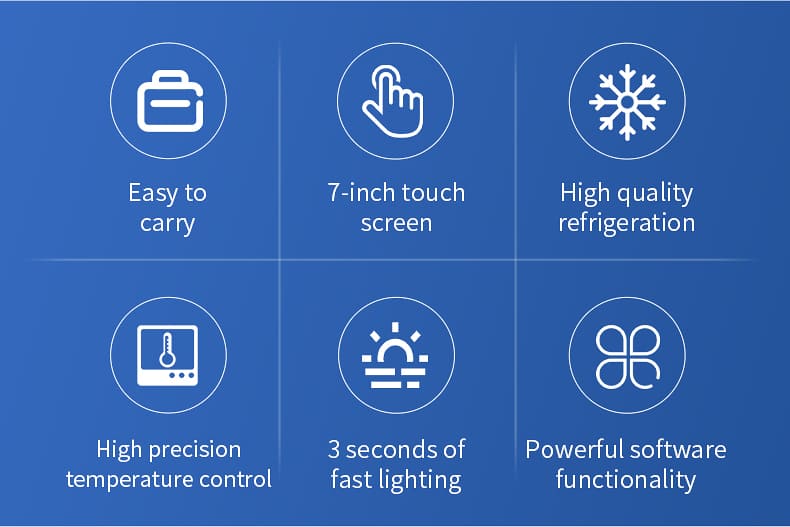 Easy to carry

7-inch touch screen

High quality refrigeration

High precision temperature control

3 seconds of fast lighting

Powerful software functionality